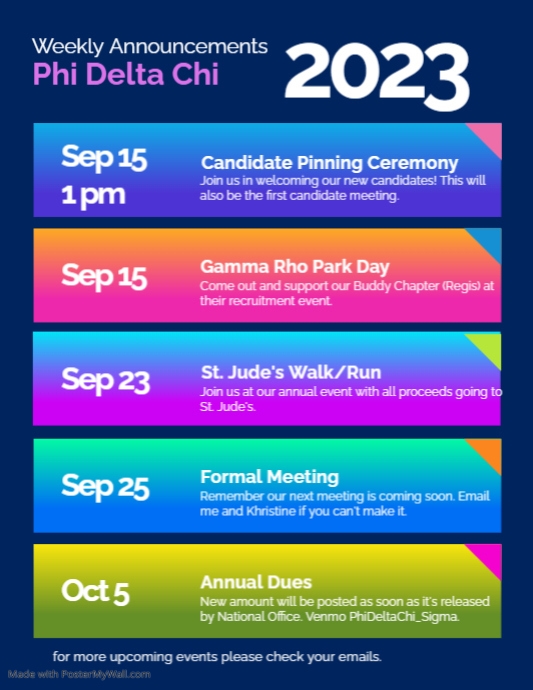 Weekly Announcements
Phi Delta Chi

2023

Sep 15
1 pm

Candidate Pinning Ceremony
Join us in welcoming our new candidates! This will also be the first candidate meeting.

Sep 15

Gamma Rho Park Day
Come out and support our Buddy Chapter (Regis) at their recruitment event.

Sep 23

St. Jude's Walk/Run
Join us at our annual event with all proceeds going to St. Jude's.

Sep 25

Formal Meeting
Remember our next meeting is coming soon. Email me and Khristine if you can't make it.

Oct 5

Annual Dues
New amount will be posted as soon as it's released by National Office. Venmo PhiDeltaChi_Sigma.

for more upcoming events please check your emails.

Made with PosterMyWall.com